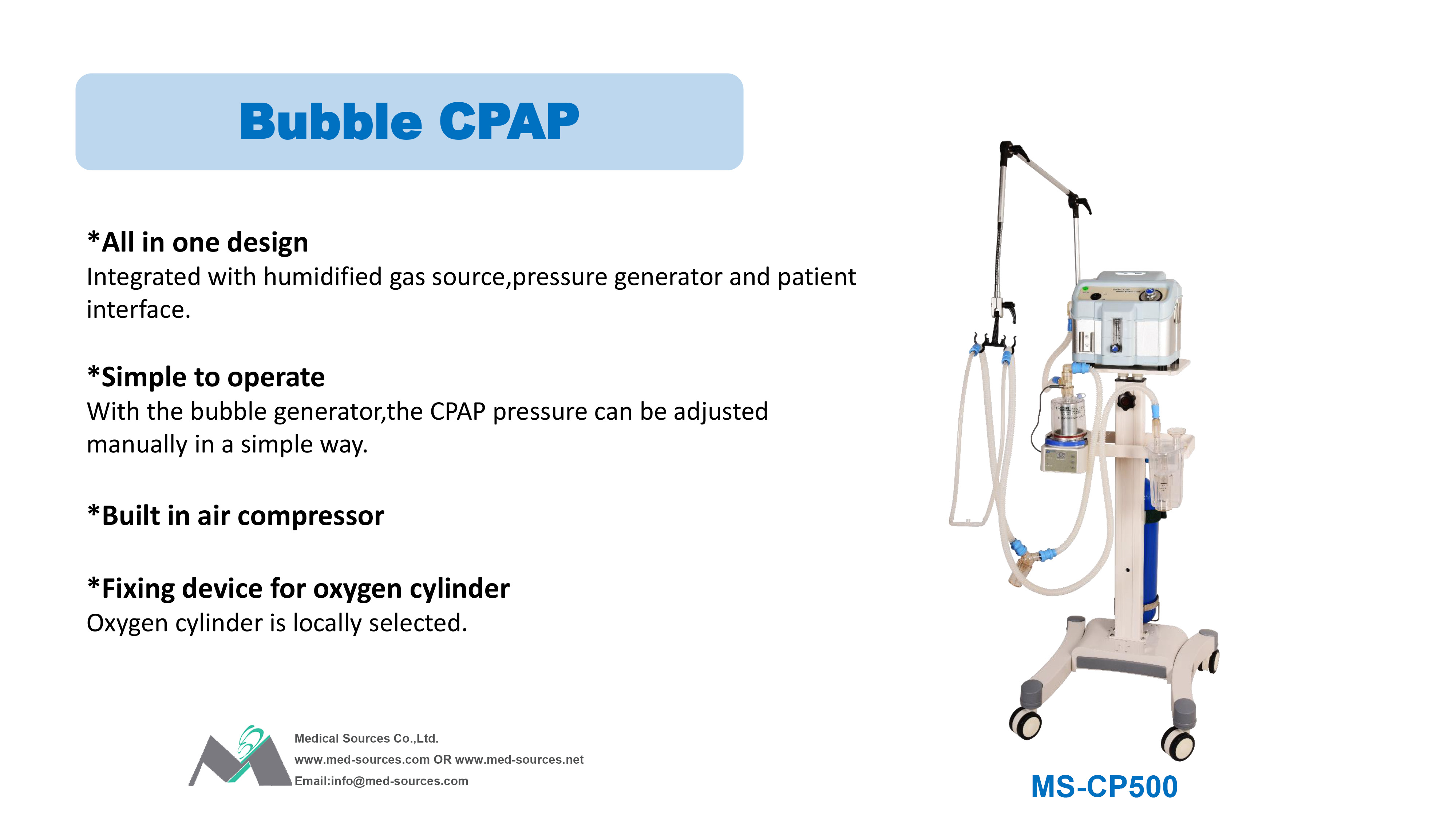 Bubble CPAP

*All in one design
Integrated with humidified gas source,pressure generator and patient interface.

*Simple to operate
With the bubble generator,the CPAP pressure can be adjusted manually in a simple way.

*Built in air compressor

*Fixing device for oxygen cylinder
Oxygen cylinder is locally selected.

Medical Sources Co.,Ltd.
www.med-sources.com OR www.med-sources.net
Email:info@med-sources.com

MS-CP500